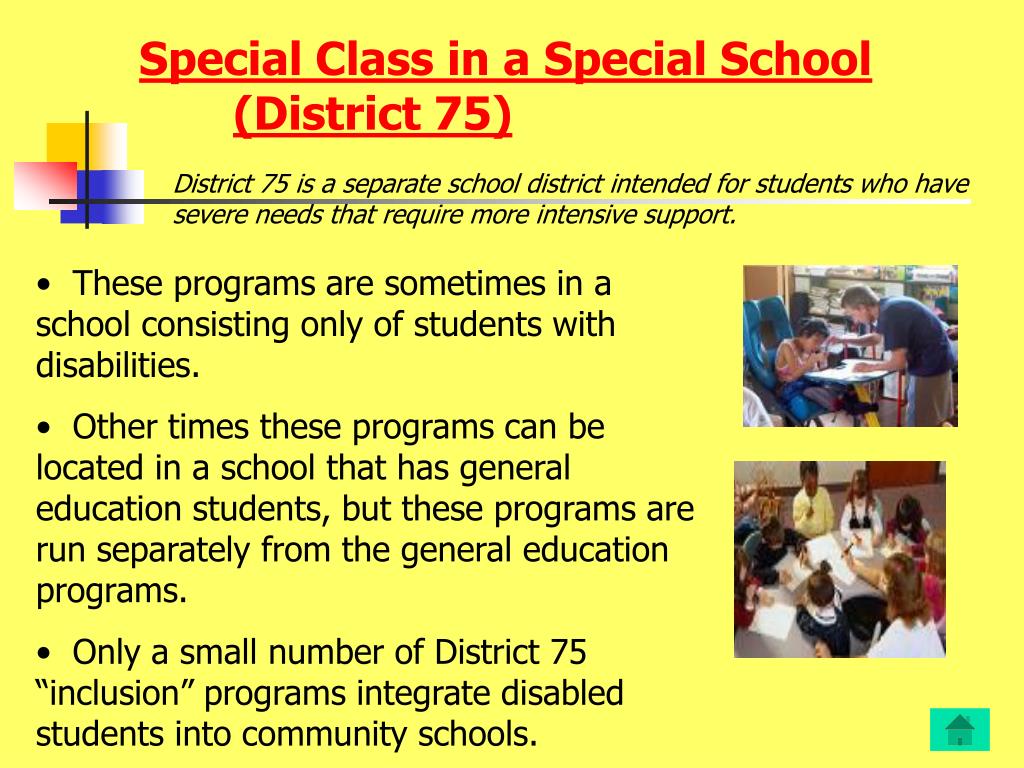 Special Class in a Special School (District 75)

District 75 is a separate school district intended for students who have severe needs that require more intensive support.

• These programs are sometimes in a school consisting only of students with disabilities.

• Other times these programs can be located in a school that has general education students, but these programs are run separately from the general education programs.

• Only a small number of District 75 “inclusion” programs integrate disabled students into community schools.